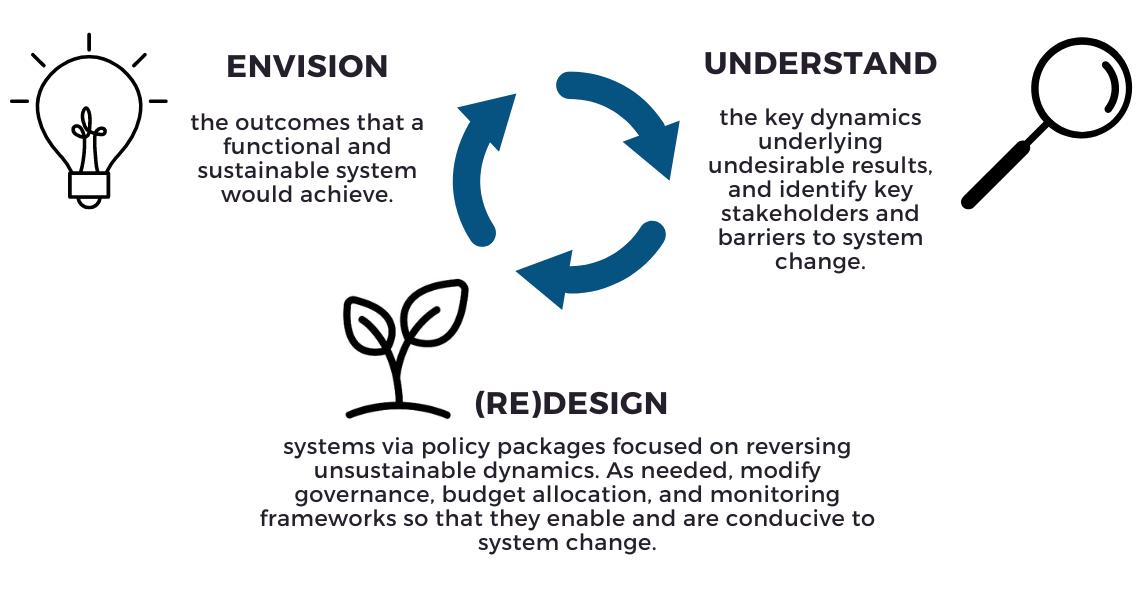 ENVISION

the outcomes that a functional and sustainable system would achieve.

UNDERSTAND

the key dynamics underlying undesirable results, and identify key stakeholders and barriers to system change.

(RE)DESIGN

systems via policy packages focused on reversing unsustainable dynamics. As needed, modify governance, budget allocation, and monitoring frameworks so that they enable and are conducive to system change.